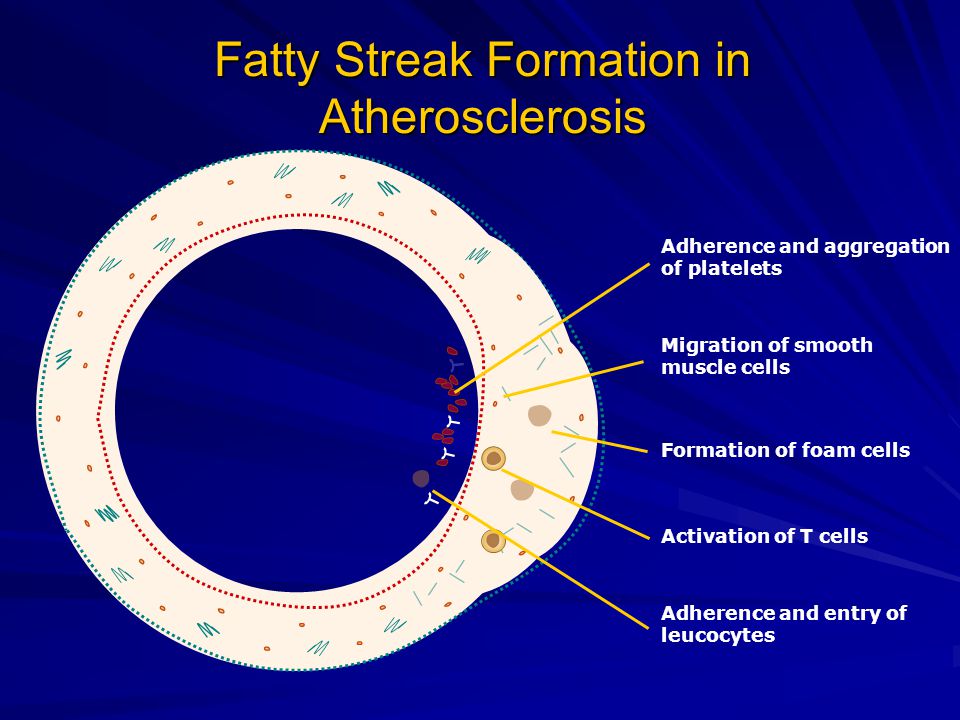 Fatty Streak Formation in Atherosclerosis

Adherence and aggregation of platelets

Migration of smooth muscle cells

Formation of foam cells

Activation of T cells

Adherence and entry of leucocytes